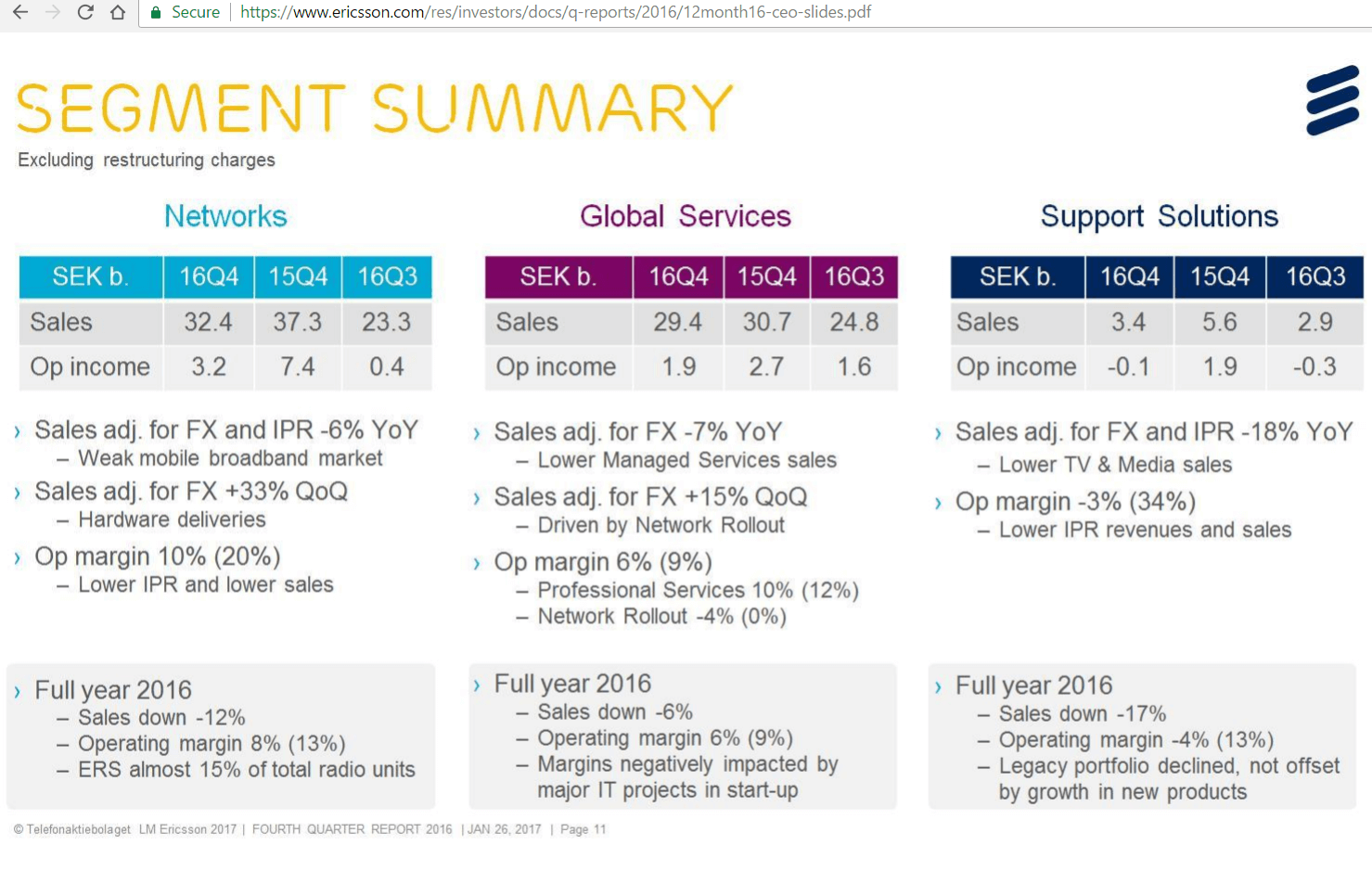 Secure | https://www.ericsson.com/res/investors/docs/q-reports/2016/12month16-ceo-slides.pdf

SEGMENT SUMMARY

Excluding restructuring charges

Networks

| SEK b. | 16Q4 | 15Q4 | 16Q3 |
|---|---|---|---|
| Sales | 32.4 | 37.3 | 23.3 |
| Op income | 3.2 | 7.4 | 0.4 |

› Sales adj. for FX and IPR -6% YoY
– Weak mobile broadband market
› Sales adj. for FX +33% QoQ
– Hardware deliveries
› Op margin 10% (20%)
– Lower IPR and lower sales

› Full year 2016
– Sales down -12%
– Operating margin 8% (13%)
– ERS almost 15% of total radio units

Global Services

| SEK b. | 16Q4 | 15Q4 | 16Q3 |
|---|---|---|---|
| Sales | 29.4 | 30.7 | 24.8 |
| Op income | 1.9 | 2.7 | 1.6 |

› Sales adj. for FX -7% YoY
– Lower Managed Services sales
› Sales adj. for FX +15% QoQ
– Driven by Network Rollout
› Op margin 6% (9%)
– Professional Services 10% (12%)
– Network Rollout -4% (0%)

› Full year 2016
– Sales down -6%
– Operating margin 6% (9%)
– Margins negatively impacted by major IT projects in start-up

Support Solutions

| SEK b. | 16Q4 | 15Q4 | 16Q3 |
|---|---|---|---|
| Sales | 3.4 | 5.6 | 2.9 |
| Op income | -0.1 | 1.9 | -0.3 |

› Sales adj. for FX and IPR -18% YoY
– Lower TV & Media sales
› Op margin -3% (34%)
– Lower IPR revenues and sales

› Full year 2016
– Sales down -17%
– Operating margin -4% (13%)
– Legacy portfolio declined, not offset by growth in new products

© Telefonaktiebolaget LM Ericsson 2017 | FOURTH QUARTER REPORT 2016 | JAN 26, 2017 | Page 11